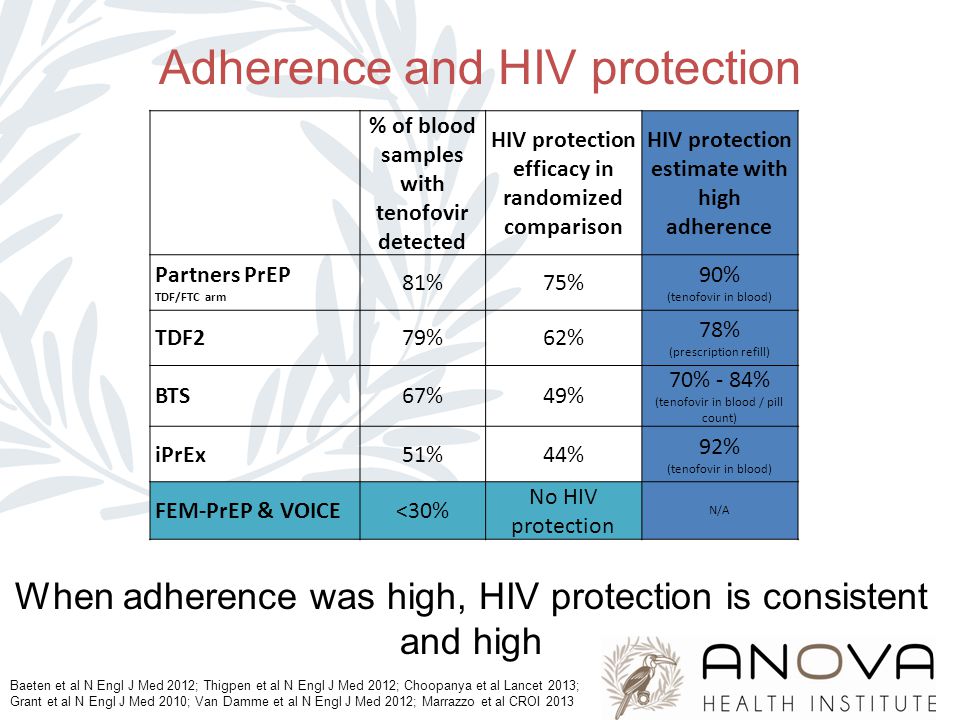 Adherence and HIV protection

| | % of blood samples with tenofovir detected | HIV protection efficacy in randomized comparison | HIV protection estimate with high adherence |
|---|---|---|---|
| Partners PrEP TDF/FTC arm | 81% | 75% | 90% (tenofovir in blood) |
| TDF2 | 79% | 62% | 78% (prescription refill) |
| BTS | 67% | 49% | 70% - 84% (tenofovir in blood / pill count) |
| iPrEx | 51% | 44% | 92% (tenofovir in blood) |
| FEM-PrEP & VOICE | <30% | No HIV protection | N/A |

When adherence was high, HIV protection is consistent and high

Baeten et al N Engl J Med 2012; Thigpen et al N Engl J Med 2012; Choopanya et al Lancet 2013; Grant et al N Engl J Med 2010; Van Damme et al N Engl J Med 2012; Marrazzo et al CROI 2013

ANOVA HEALTH INSTITUTE